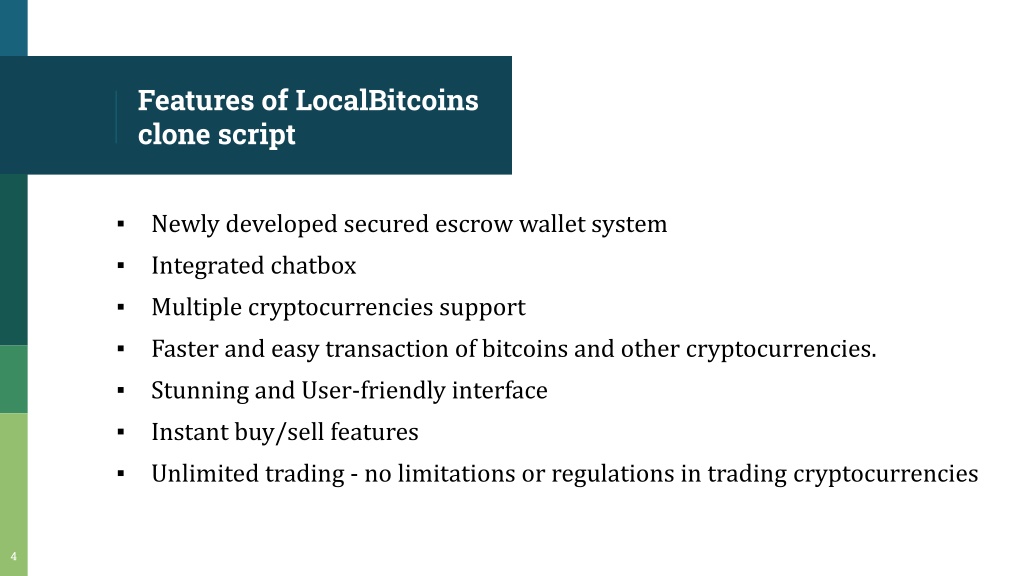 Features of LocalBitcoins clone script

▪ Newly developed secured escrow wallet system
▪ Integrated chatbox
▪ Multiple cryptocurrencies support
▪ Faster and easy transaction of bitcoins and other cryptocurrencies.
▪ Stunning and User-friendly interface
▪ Instant buy/sell features
▪ Unlimited trading - no limitations or regulations in trading cryptocurrencies

4